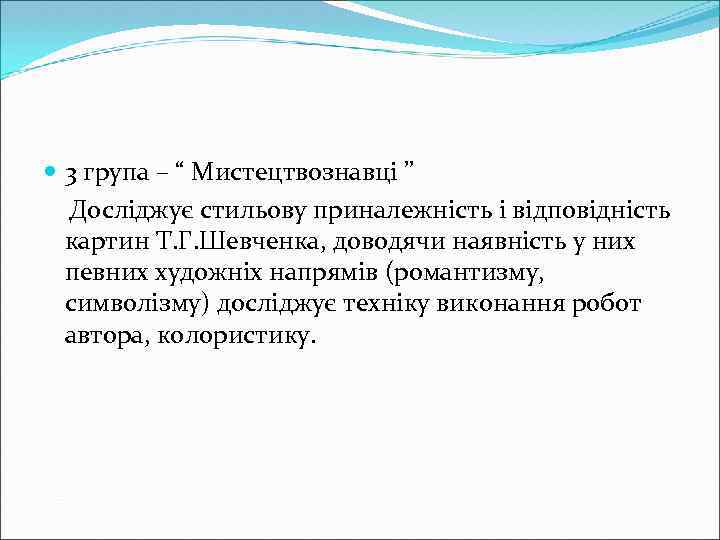 3 група – “ Мистецтвознавці ”

Досліджує стильову приналежність і відповідність картин Т.Г.Шевченка, доводячи наявність у них певних художніх напрямів (романтизму, символізму) досліджує техніку виконання робот автора, колористику.